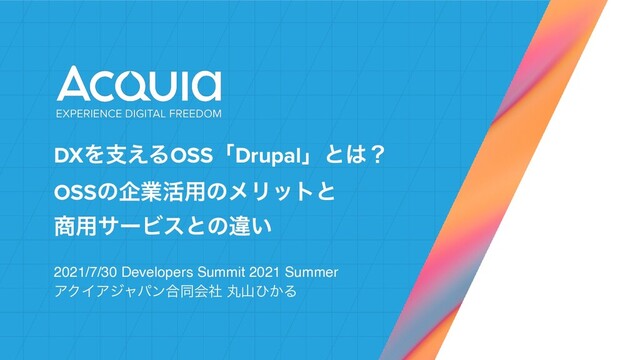 Acquia
EXPERIENCE DIGITAL FREEDOM

DXを支えるOSS「Drupal」とは？
OSSの企業活用のメリットと
商用サービスとの違い

2021/7/30 Developers Summit 2021 Summer
アクイアジャパン合同会社 丸山ひかる